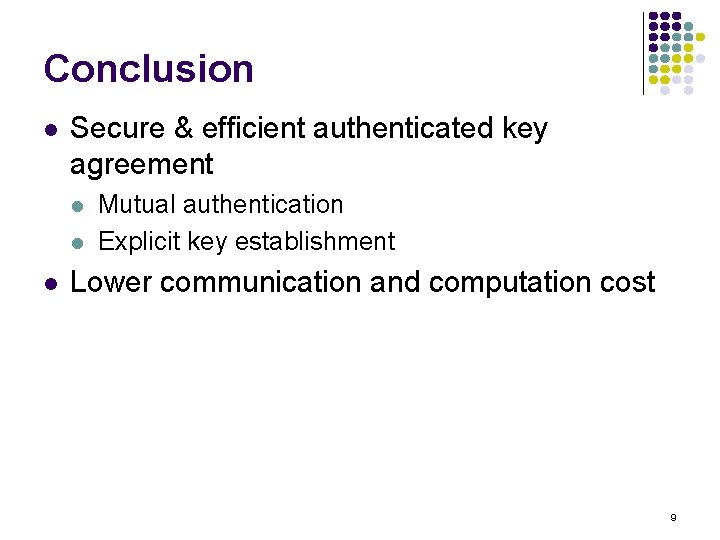 Conclusion

- Secure & efficient authenticated key agreement
  - Mutual authentication
  - Explicit key establishment
- Lower communication and computation cost

9